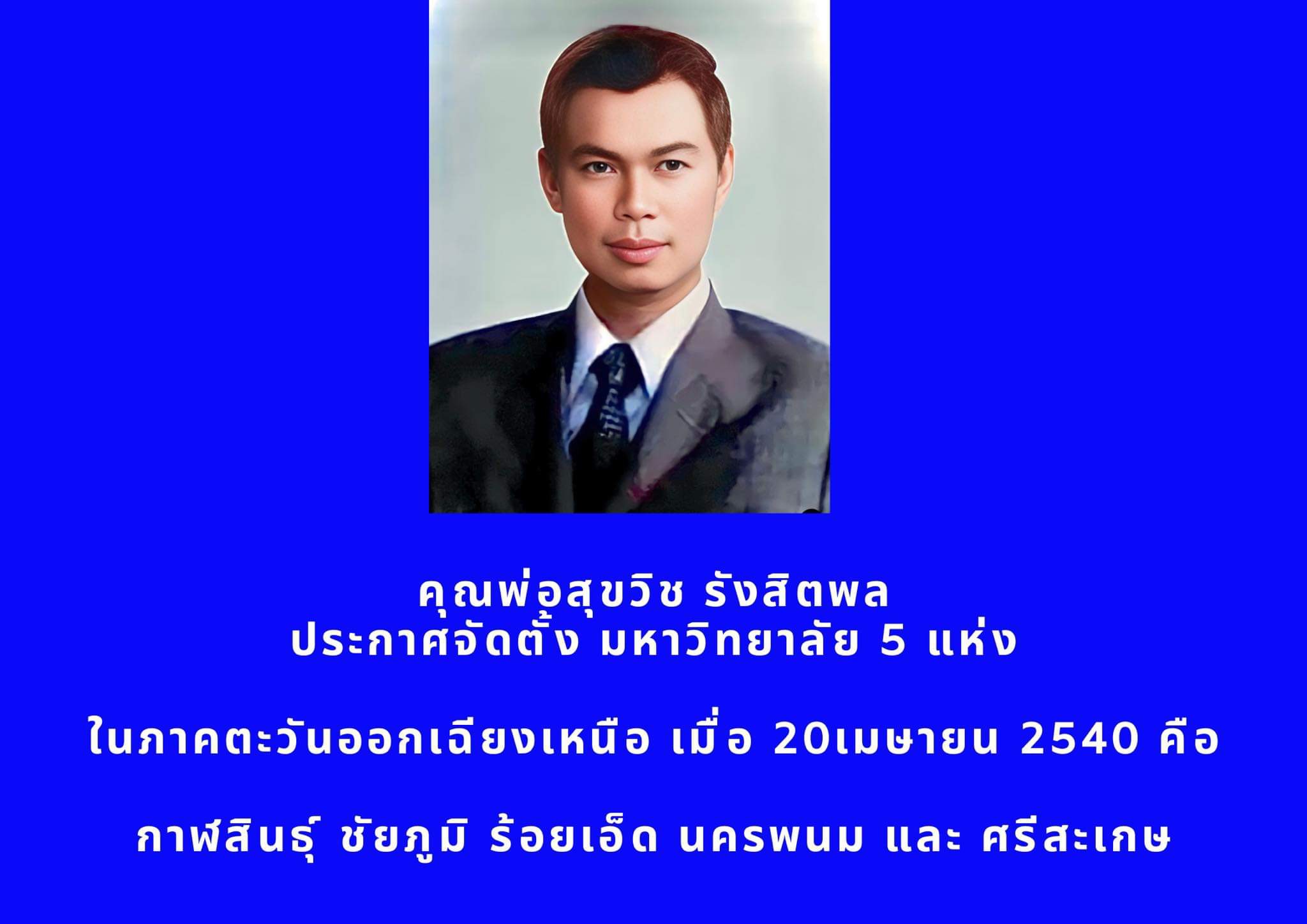 คุณพ่อสุขวิช รังสิตพล
ประกาศจัดตั้ง มหาวิทยาลัย 5 แห่ง

ในภาคตะวันออกเฉียงเหนือ เมื่อ 20เมษายน 2540 คือ

กาฬสินธุ์ ชัยภูมิ ร้อยเอ็ด นครพนม และ ศรีสะเกษ